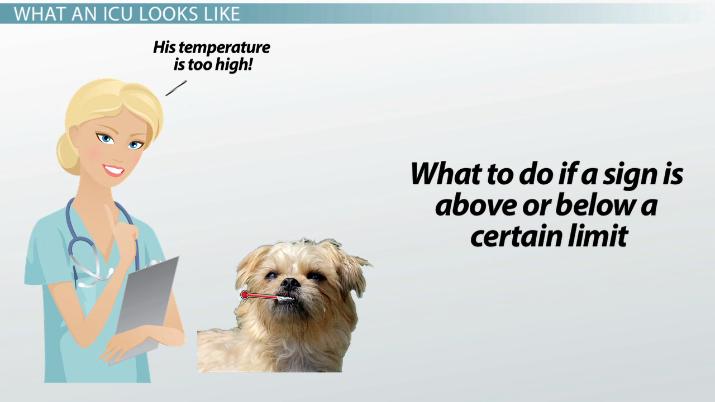 WHAT AN ICU LOOKS LIKE

His temperature is too high!

What to do if a sign is above or below a certain limit